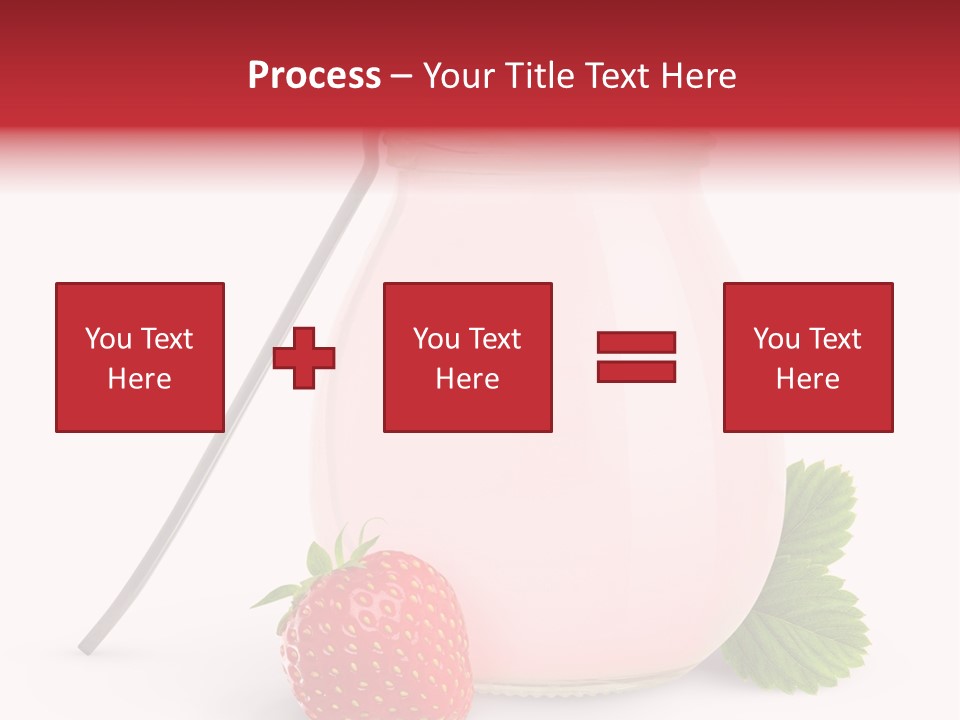 Process – Your Title Text Here

You Text Here

You Text Here

You Text Here